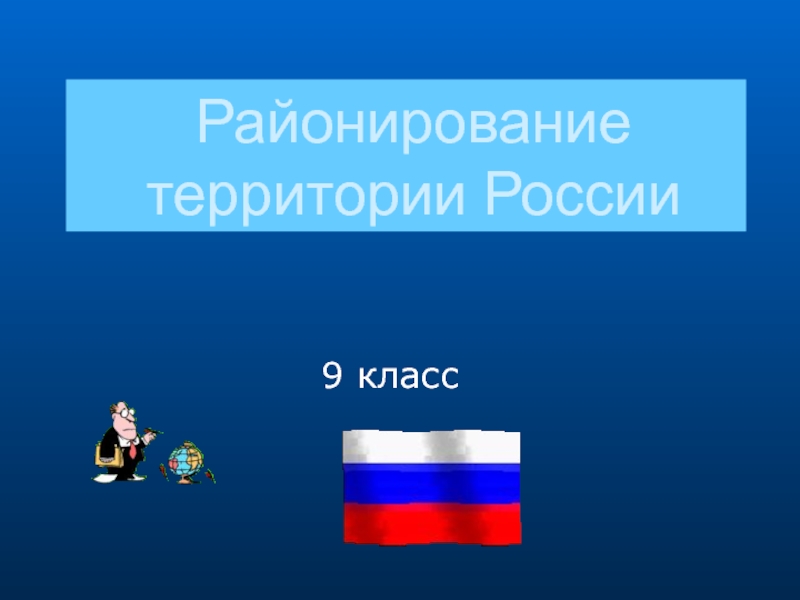 Районирование территории России

9 класс